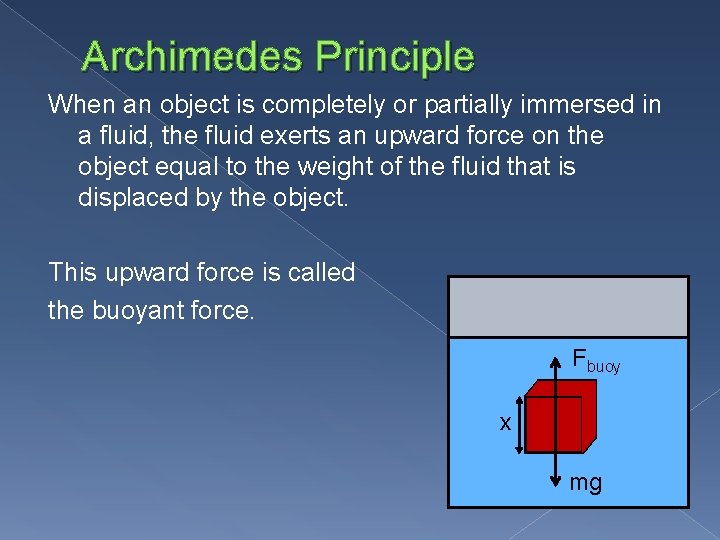 Archimedes Principle

When an object is completely or partially immersed in a fluid, the fluid exerts an upward force on the object equal to the weight of the fluid that is displaced by the object.

This upward force is called the buoyant force.

$F_{buoy}$

x

mg